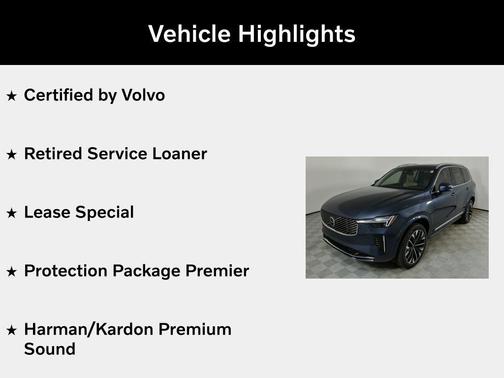 Vehicle Highlights

★ Certified by Volvo

★ Retired Service Loaner

★ Lease Special

★ Protection Package Premier

★ Harman/Kardon Premium Sound